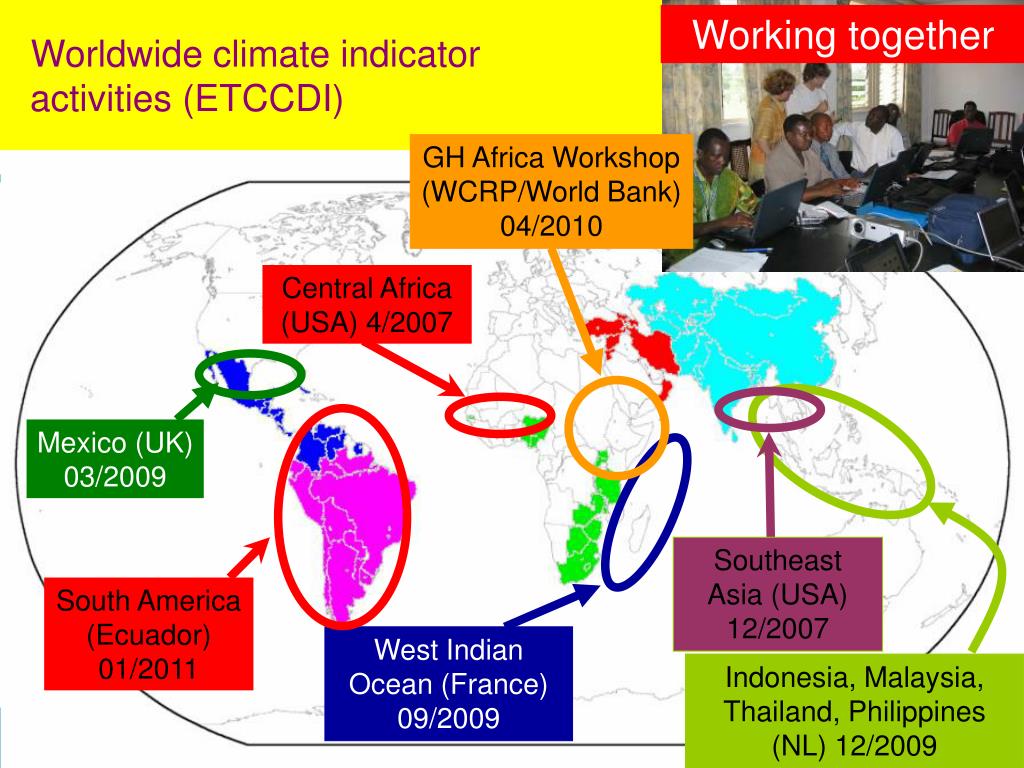 Worldwide climate indicator activities (ETCCDI)

Working together

GH Africa Workshop (WCRP/World Bank) 04/2010

Central Africa (USA) 4/2007

Mexico (UK) 03/2009

South America (Ecuador) 01/2011

West Indian Ocean (France) 09/2009

Southeast Asia (USA) 12/2007

Indonesia, Malaysia, Thailand, Philippines (NL) 12/2009